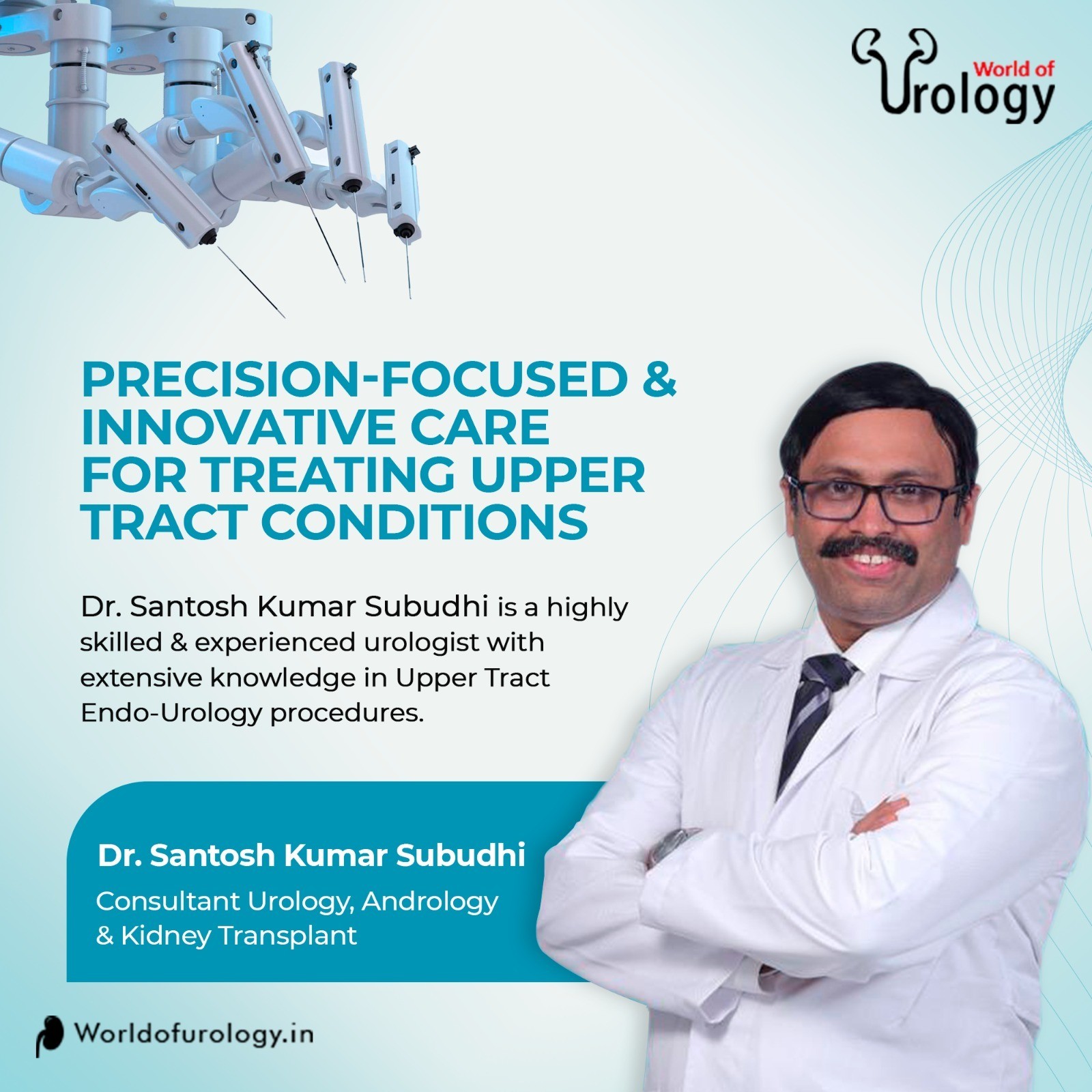 World of Urology

PRECISION-FOCUSED & INNOVATIVE CARE FOR TREATING UPPER TRACT CONDITIONS

Dr. Santosh Kumar Subudhi is a highly skilled & experienced urologist with extensive knowledge in Upper Tract Endo-Urology procedures.

Dr. Santosh Kumar Subudhi

Consultant Urology, Andrology & Kidney Transplant

Worldofurology.in